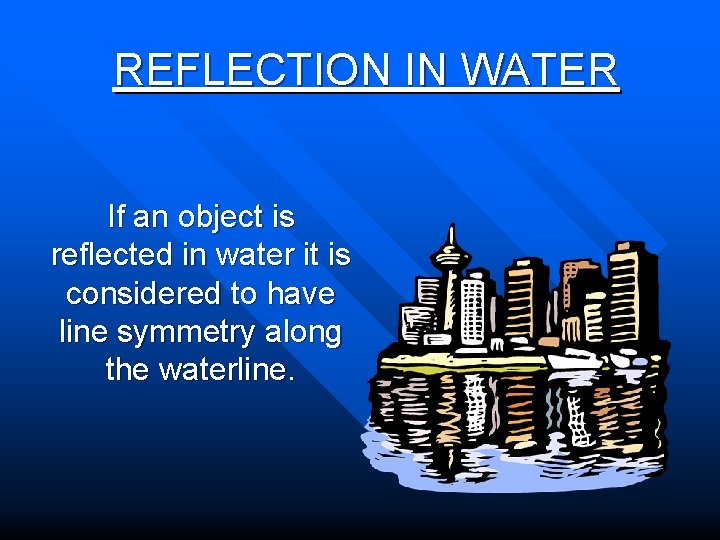 REFLECTION IN WATER

If an object is reflected in water it is considered to have line symmetry along the waterline.